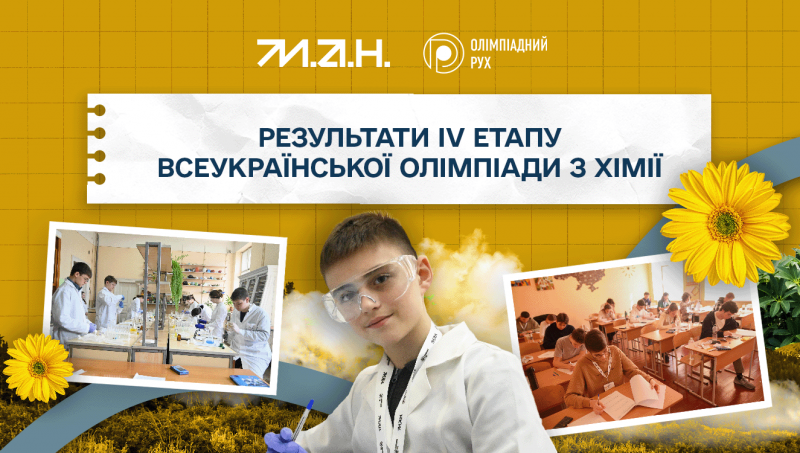 М.А.Н.

ОЛІМПІАДНИЙ РУХ

РЕЗУЛЬТАТИ IV ЕТАПУ ВСЕУКРАЇНСЬКОЇ ОЛІМПІАДИ З ХІМІЇ